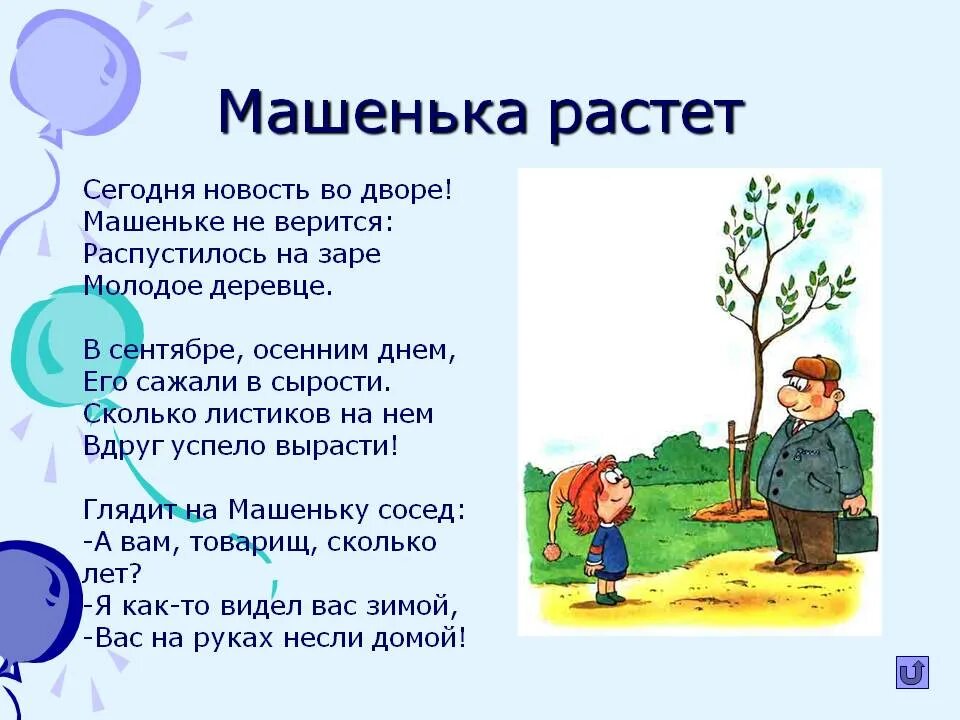 Машенька растет

Сегодня новость во дворе!
Машеньке не верится:
Распустилось на заре
Молодое деревце.

В сентябре, осенним днем,
Его сажали в сырости.
Сколько листиков на нем
Вдруг успело вырасти!

Глядит на Машеньку сосед:
-А вам, товарищ, сколько лет?
-Я как-то видел вас зимой,
-Вас на руках несли домой!